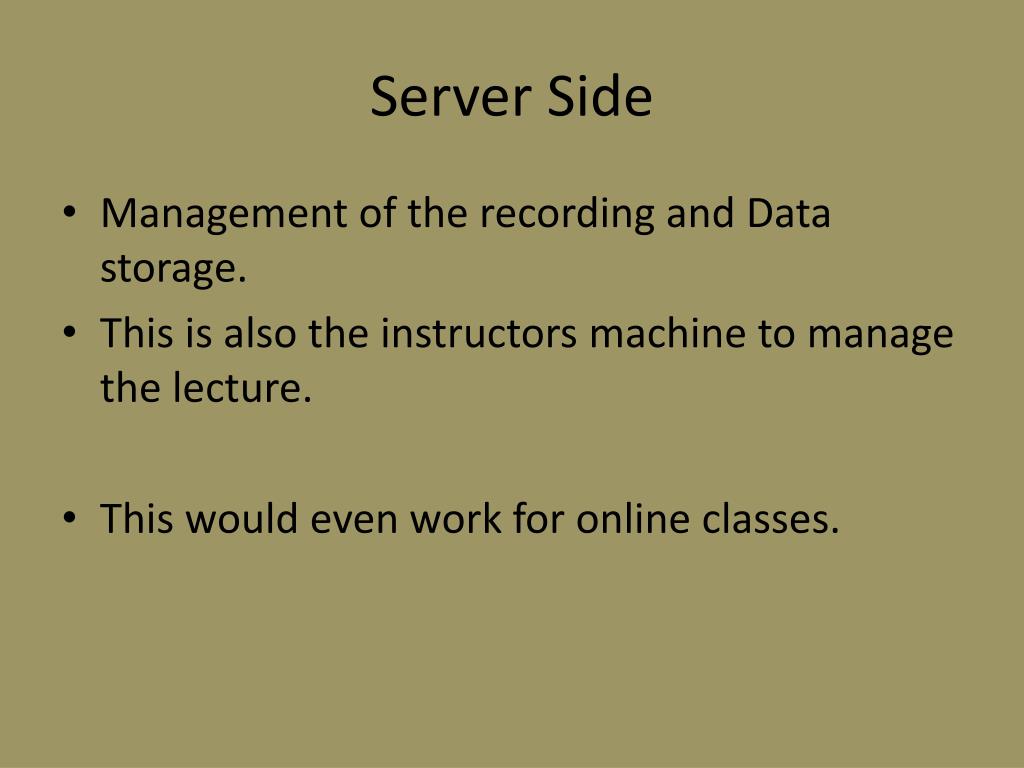 Server Side

• Management of the recording and Data storage.
• This is also the instructors machine to manage the lecture.

• This would even work for online classes.